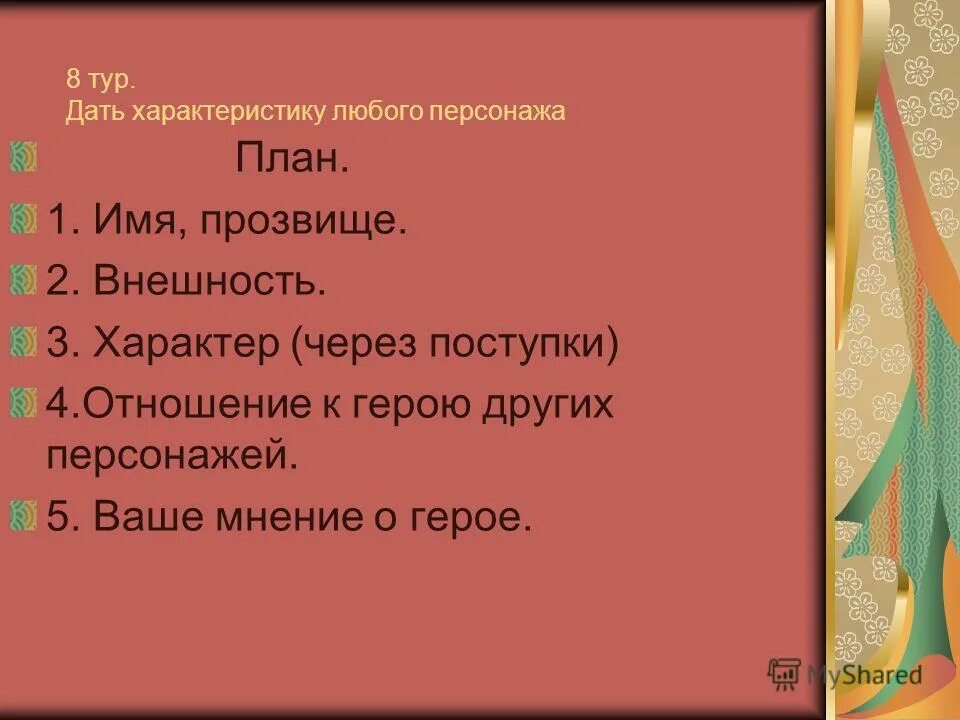 8 тур.
Дать характеристику любого персонажа

План.

1. Имя, прозвище.

2. Внешность.

3. Характер (через поступки)

4.Отношение к герою других персонажей.

5. Ваше мнение о герое.

MyShared